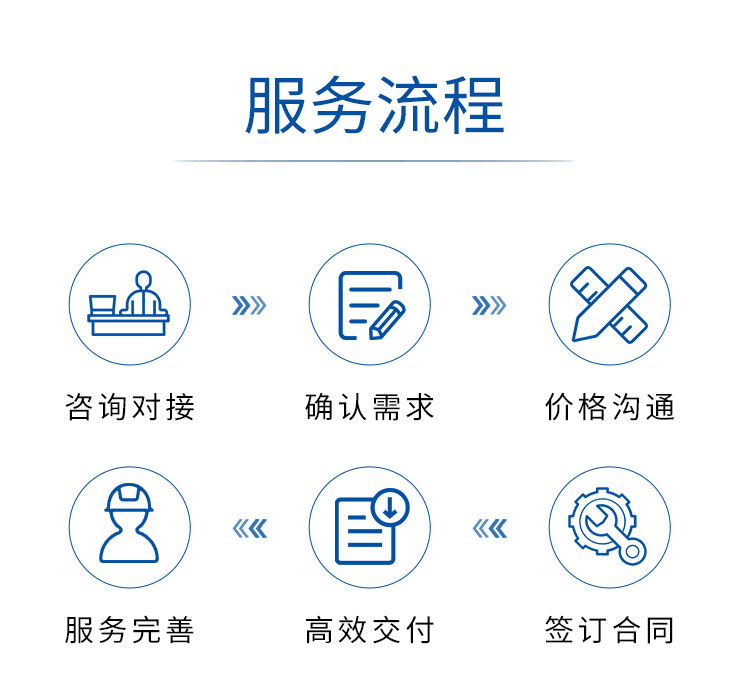 服务流程

咨询对接

确认需求

价格沟通

服务完善

高效交付

签订合同